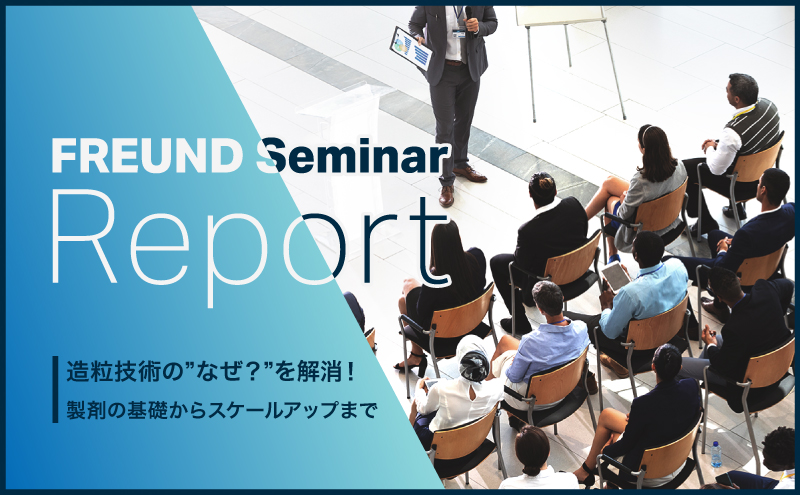 FREUND Seminar
Report

造粒技術の"なぜ？"を解消！
製剤の基礎からスケールアップまで